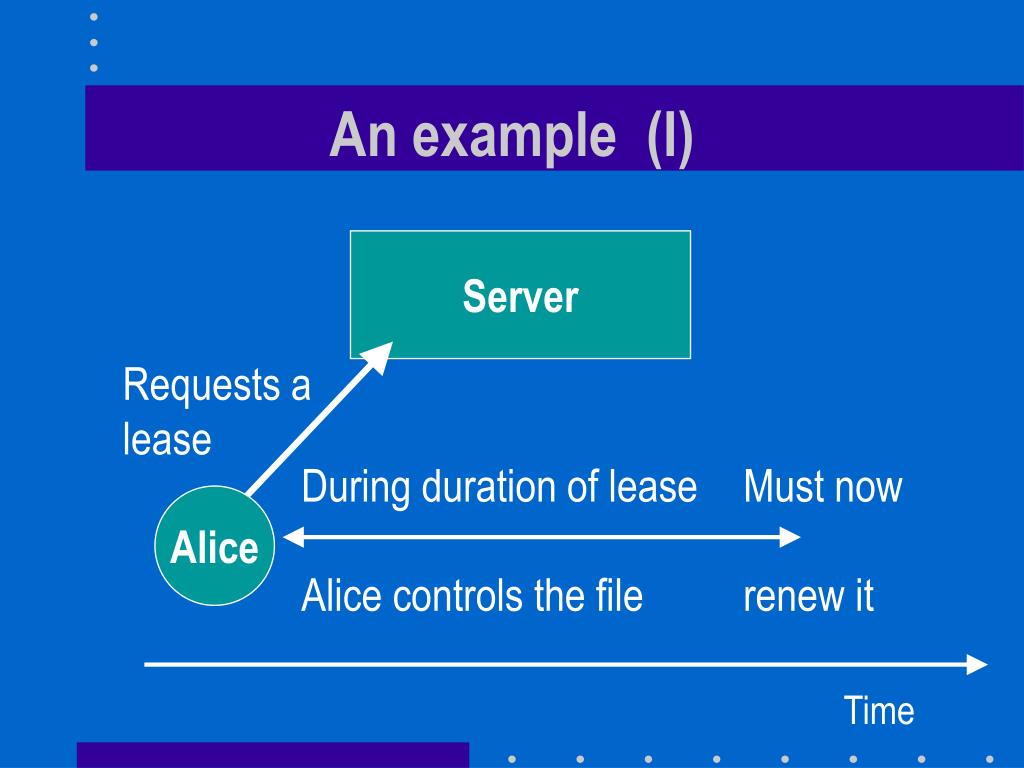 An example (I)

Server

Requests a lease

Alice

During duration of lease

Alice controls the file

Must now

renew it

Time